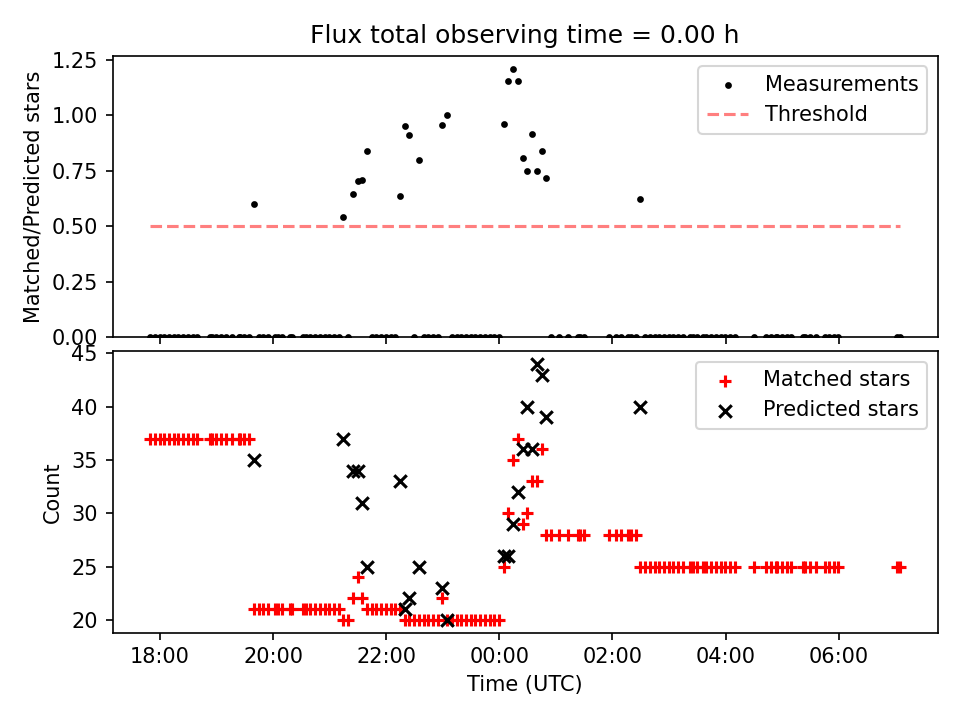 Flux total observing time = 0.00 h

Matched/Predicted stars

1.25
1.00
0.75
0.50
0.25
0.00

Measurements
Threshold

Count

45
40
35
30
25
20

Matched stars
Predicted stars

18:00
20:00
22:00
00:00
02:00
04:00
06:00

Time (UTC)